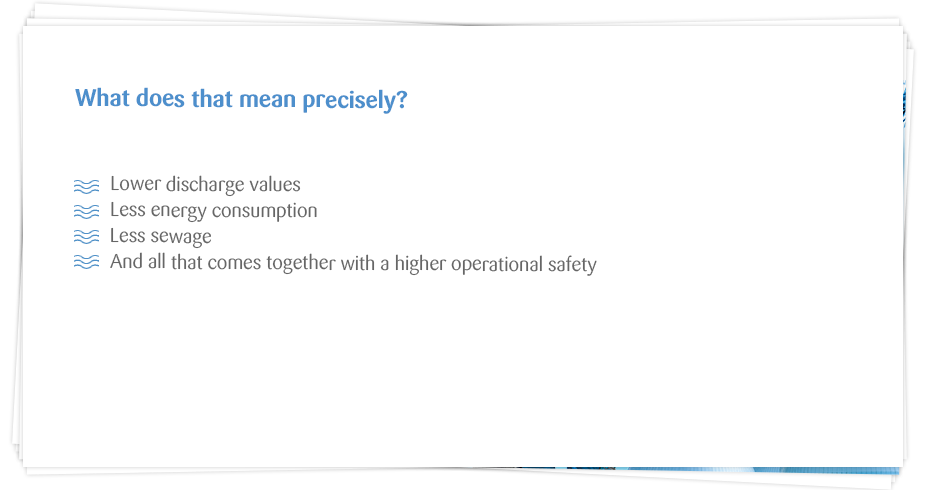 What does that mean precisely?

Lower discharge values
Less energy consumption
Less sewage
And all that comes together with a higher operational safety